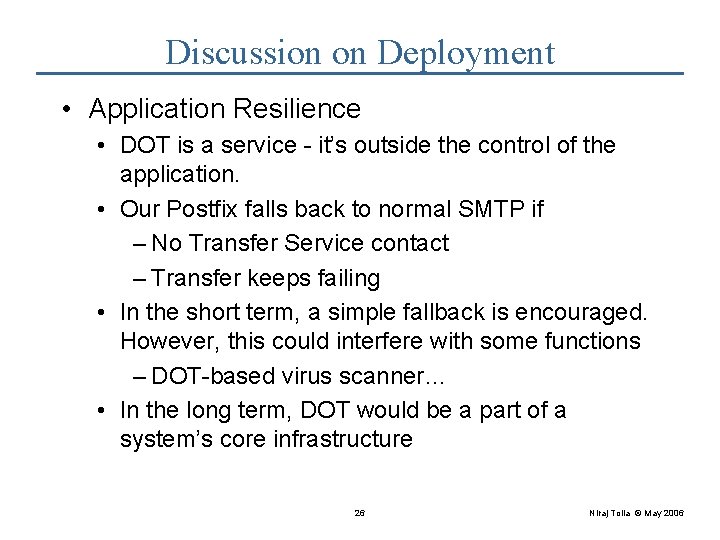 Discussion on Deployment

• Application Resilience
• DOT is a service - it's outside the control of the application.
• Our Postfix falls back to normal SMTP if
– No Transfer Service contact
– Transfer keeps failing
• In the short term, a simple fallback is encouraged. However, this could interfere with some functions
– DOT-based virus scanner…
• In the long term, DOT would be a part of a system's core infrastructure

26

Niraj Tolia © May 2006